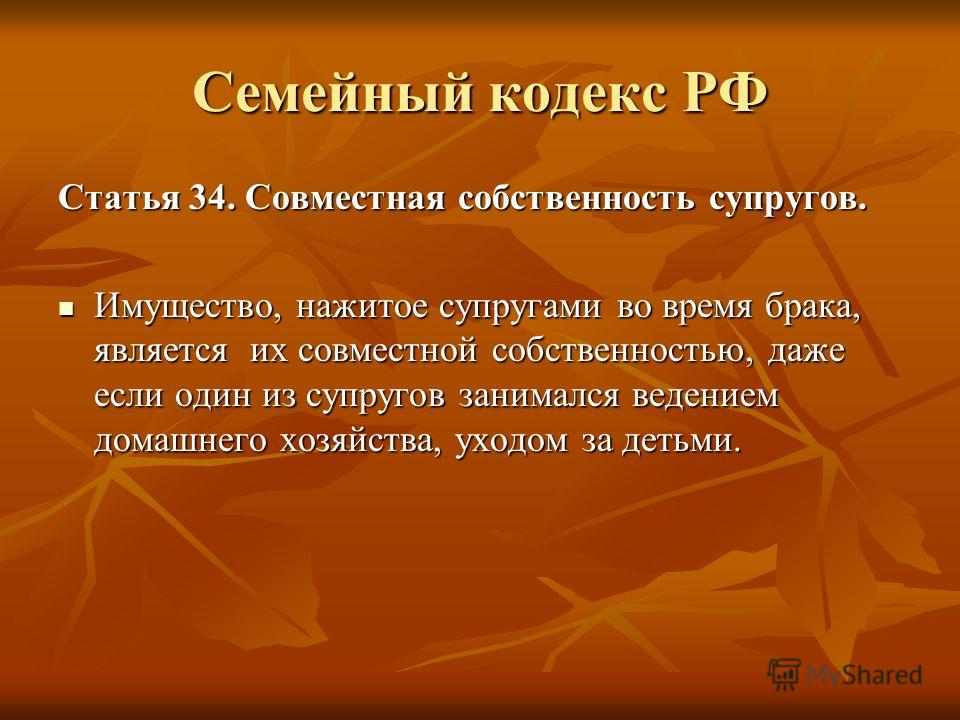 Семейный кодекс РФ

Статья 34. Совместная собственность супругов.

Имущество, нажитое супругами во время брака, является их совместной собственностью, даже если один из супругов занимался ведением домашнего хозяйства, уходом за детьми.

MyShared